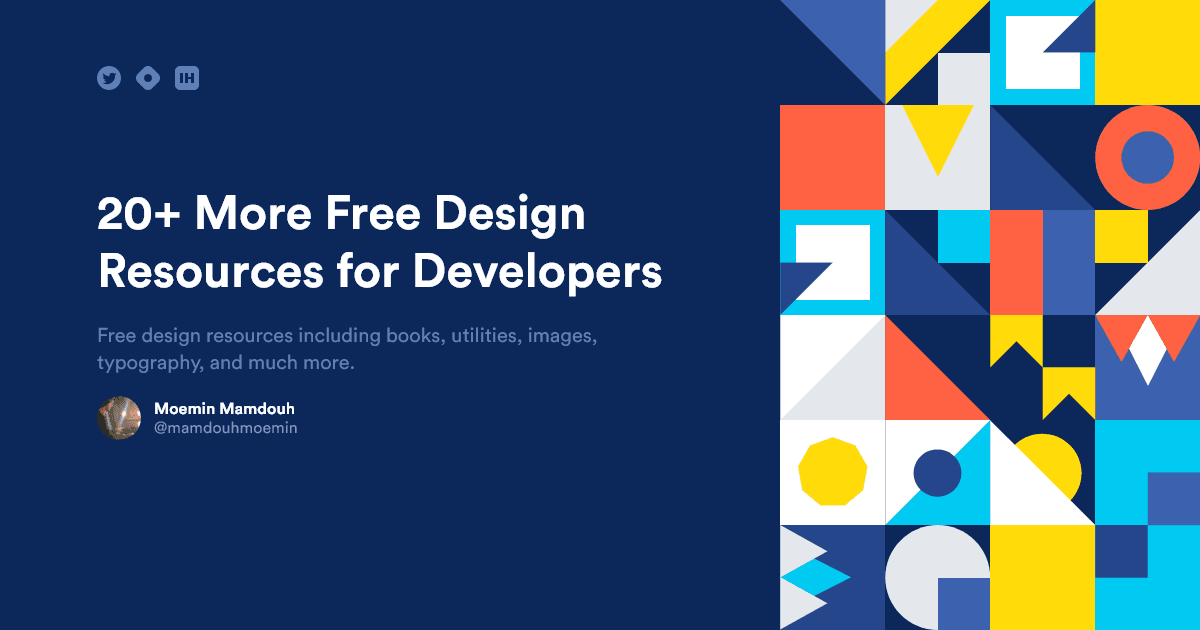 IH

20+ More Free Design Resources for Developers

Free design resources including books, utilities, images, typography, and much more.

Moemin Mamdouh
@mamdouhmoemin